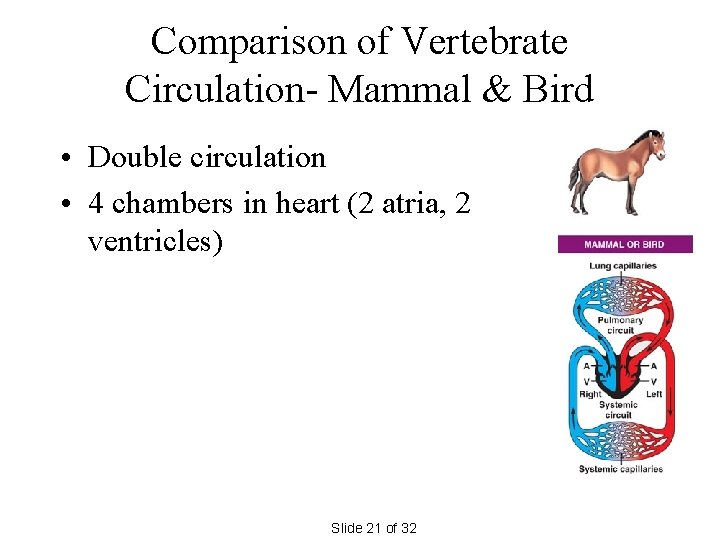 Comparison of Vertebrate Circulation- Mammal & Bird

• Double circulation
• 4 chambers in heart (2 atria, 2 ventricles)

MAMMAL OR BIRD
Lung capillaries
Pulmonary circuit
A
V
Right
A
V
Left
Systemic circuit
Systemic capillaries

Slide 21 of 32